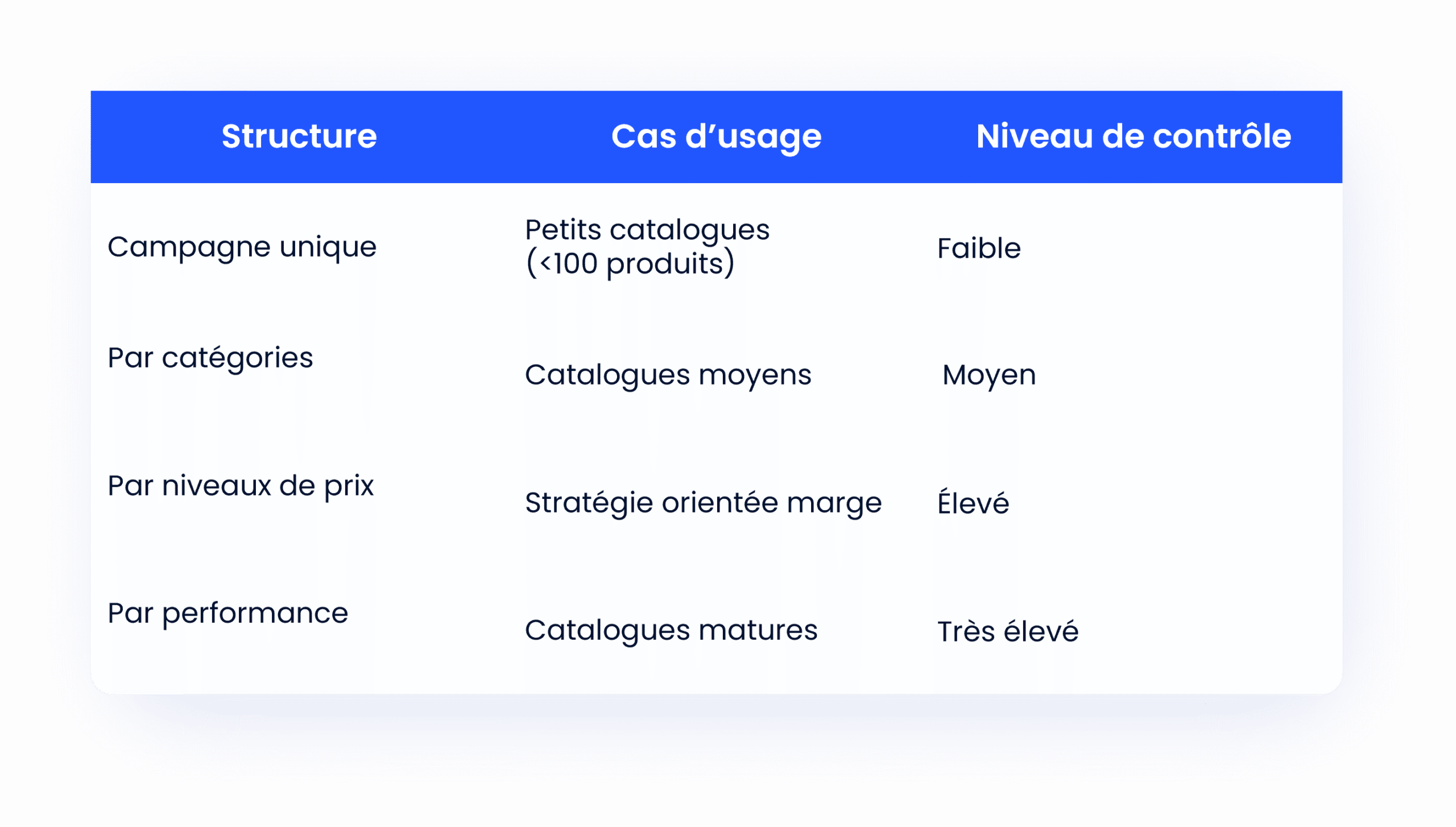 | Structure | Cas d’usage | Niveau de contrôle |
|---|---|---|
| Campagne unique | Petits catalogues (<100 produits) | Faible |
| Par catégories | Catalogues moyens | Moyen |
| Par niveaux de prix | Stratégie orientée marge | Élevé |
| Par performance | Catalogues matures | Très élevé |